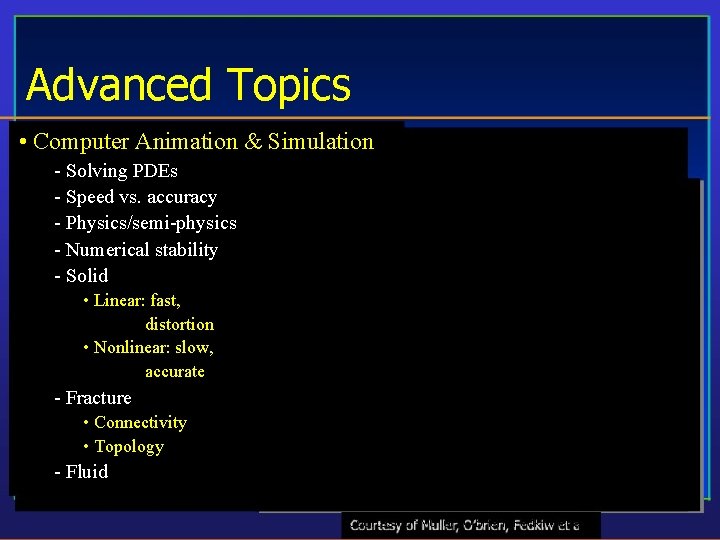 Advanced Topics

• Computer Animation & Simulation

- Solving PDEs
- Speed vs. accuracy
- Physics/semi-physics
- Numerical stability
- Solid
  • Linear: fast, distortion
  • Nonlinear: slow, accurate
- Fracture
  • Connectivity
  • Topology
- Fluid

Courtesy of Muller, O'brien, Fedkiw et a